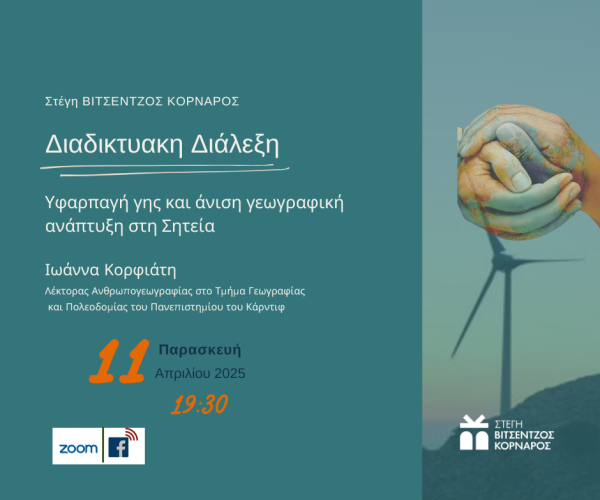 Στέγη ΒΙΤΣΕΝΤΖΟΣ ΚΟΡΝΑΡΟΣ

Διαδικτυακη Διάλεξη

Υφαρπαγή γης και άνιση γεωγραφική ανάπτυξη στη Σητεία

Ιωάννα Κορφιάτη

Λέκτορας Ανθρωπογεωγραφίας στο Τμήμα Γεωγραφίας και Πολεοδομίας του Πανεπιστημίου του Κάρντιφ

11 Παρασκευή
Απριλίου 2025

19:30

zoom f

ΣΤΕΓΗ
ΒΙΤΣΕΝΤΖΟΣ
ΚΟΡΝΑΡΟΣ